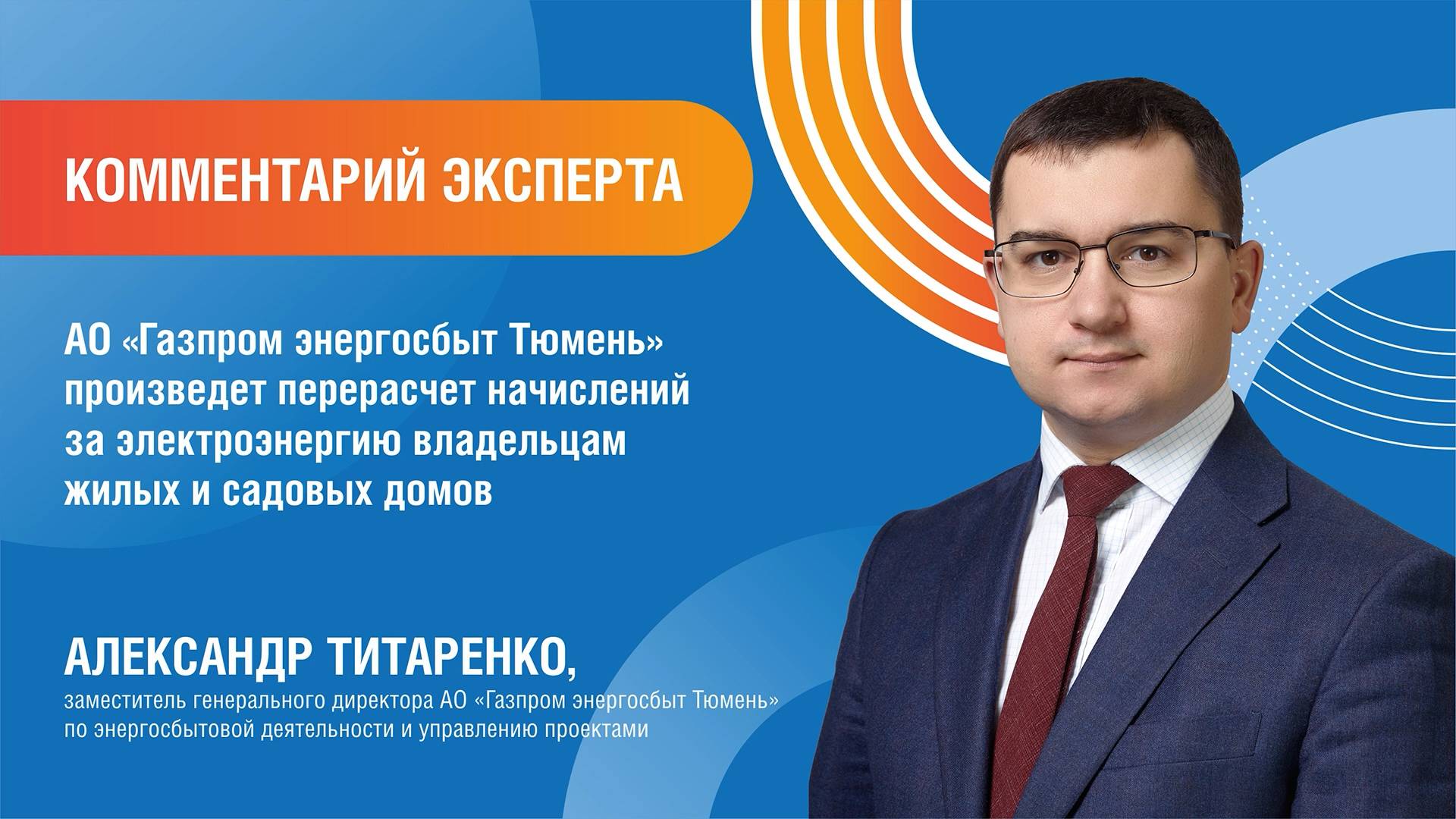 КОММЕНТАРИЙ ЭКСПЕРТА

АО «Газпром энергосбыт Тюмень» произведет перерасчет начислений за электроэнергию владельцам жилых и садовых домов

АЛЕКСАНДР ТИТАРЕНКО,
заместитель генерального директора АО «Газпром энергосбыт Тюмень» по энергосбытовой деятельности и управлению проектами